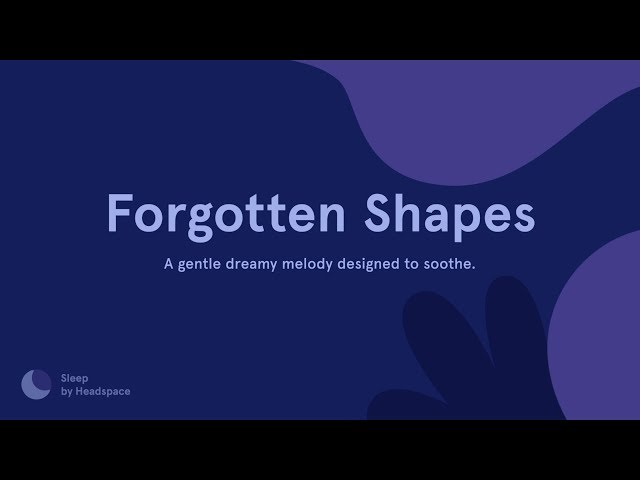 Forgotten Shapes

A gentle dreamy melody designed to soothe.

Sleep
by Headspace